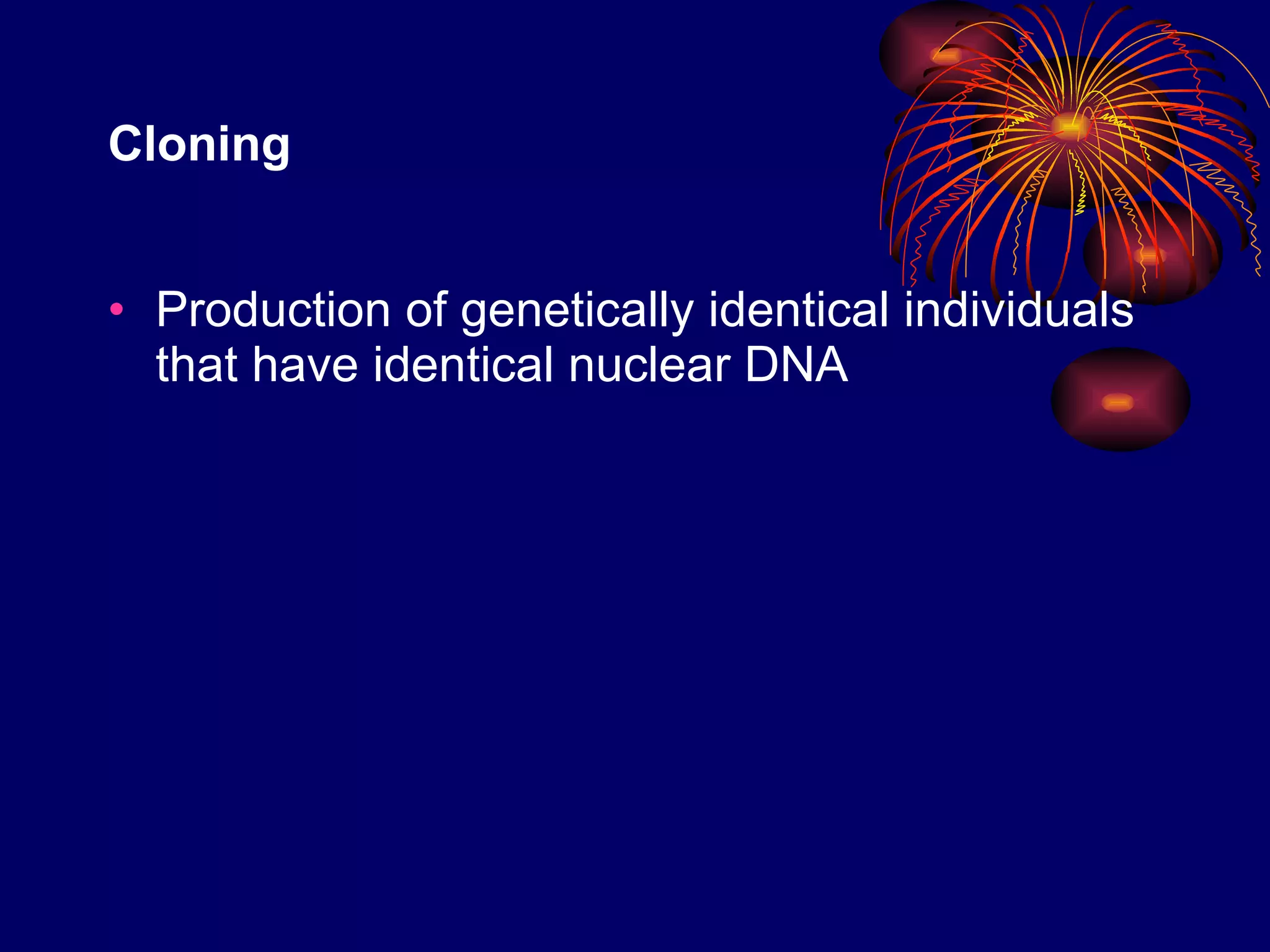 Cloning

• Production of genetically identical individuals that have identical nuclear DNA